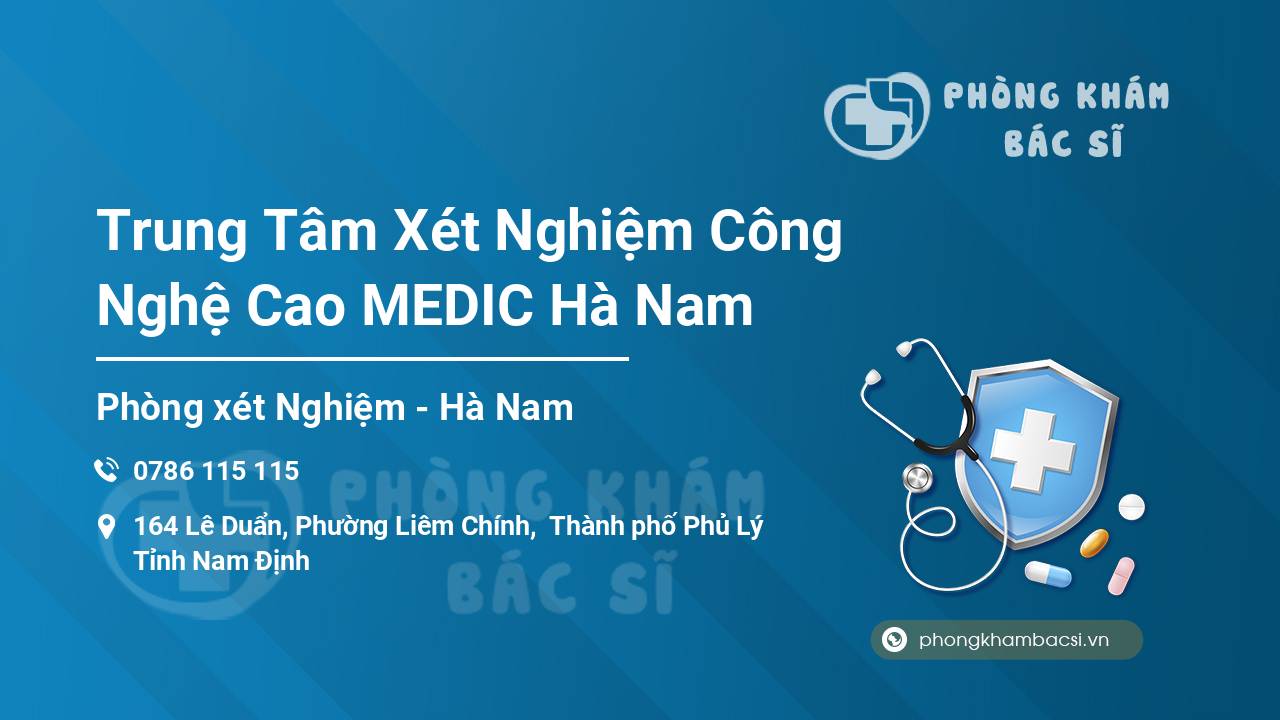 PHÒNG KHÁM
BÁC SĨ

Trung Tâm Xét Nghiệm Công Nghệ Cao MEDIC Hà Nam

Phòng xét Nghiệm - Hà Nam

0786 115 115

164 Lê Duẩn, Phường Liêm Chính, Thành phố Phủ Lý Tỉnh Nam Định

PHÒNG KHÁM
BÁC SĨ

phongkhambacsi.vn